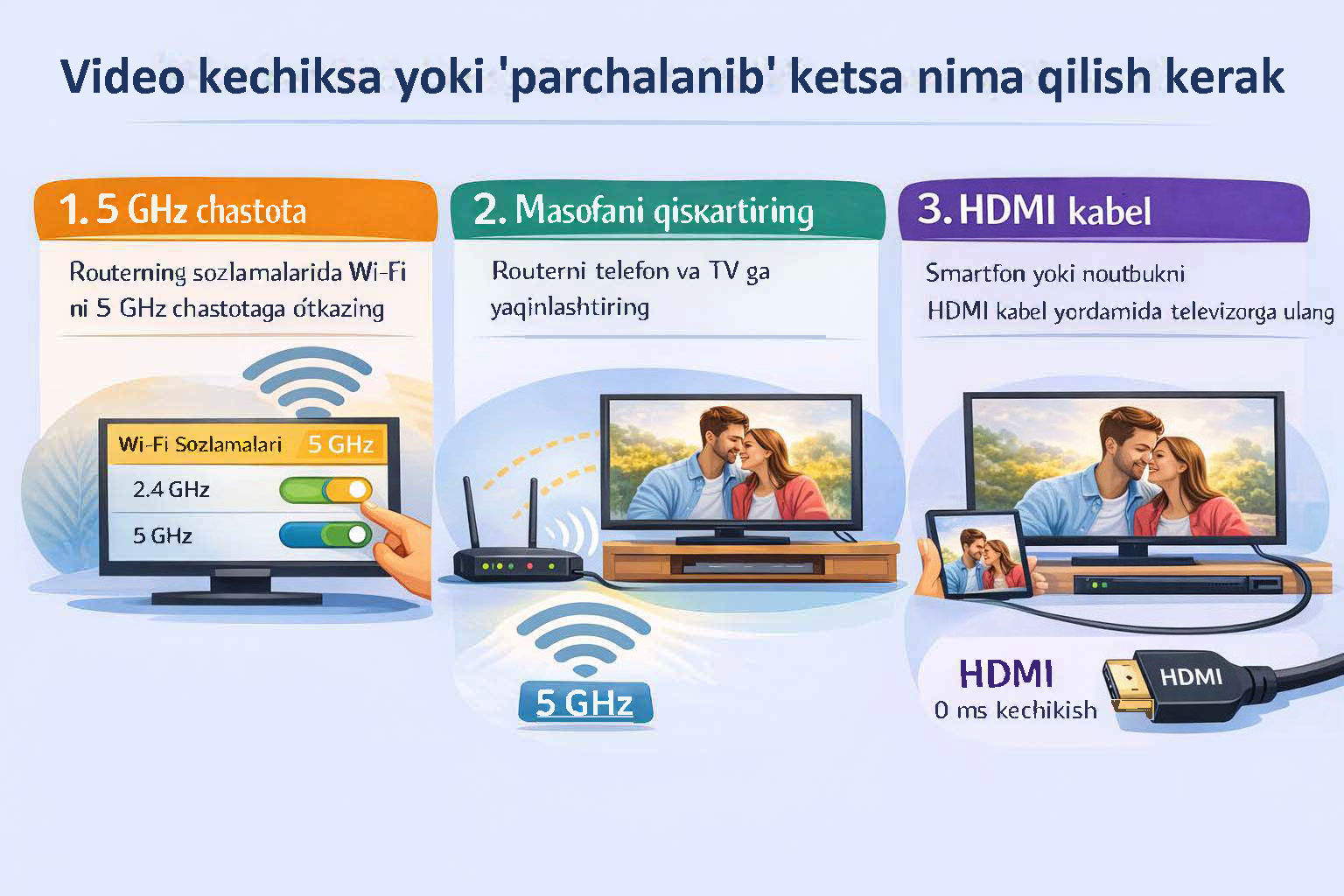 Video kechiksa yoki 'parchalanib' ketsa nima qilish kerak

1. 5 GHz chastota

Routerning sozlamalarida Wi-Fi ni 5 GHz chastotaga ótkazing

Wi-Fi Sozlamalari 5 GHz
2.4 GHz
5 GHz

2. Masofani qiskartiring

Routerni telefon va TV ga yaqinlashtiring

5 GHz

3. HDMI kabel

Smartfon yoki noutbukni HDMI kabel yordamida televizorga ulang

HDMI
0 ms kechikish

HDMI